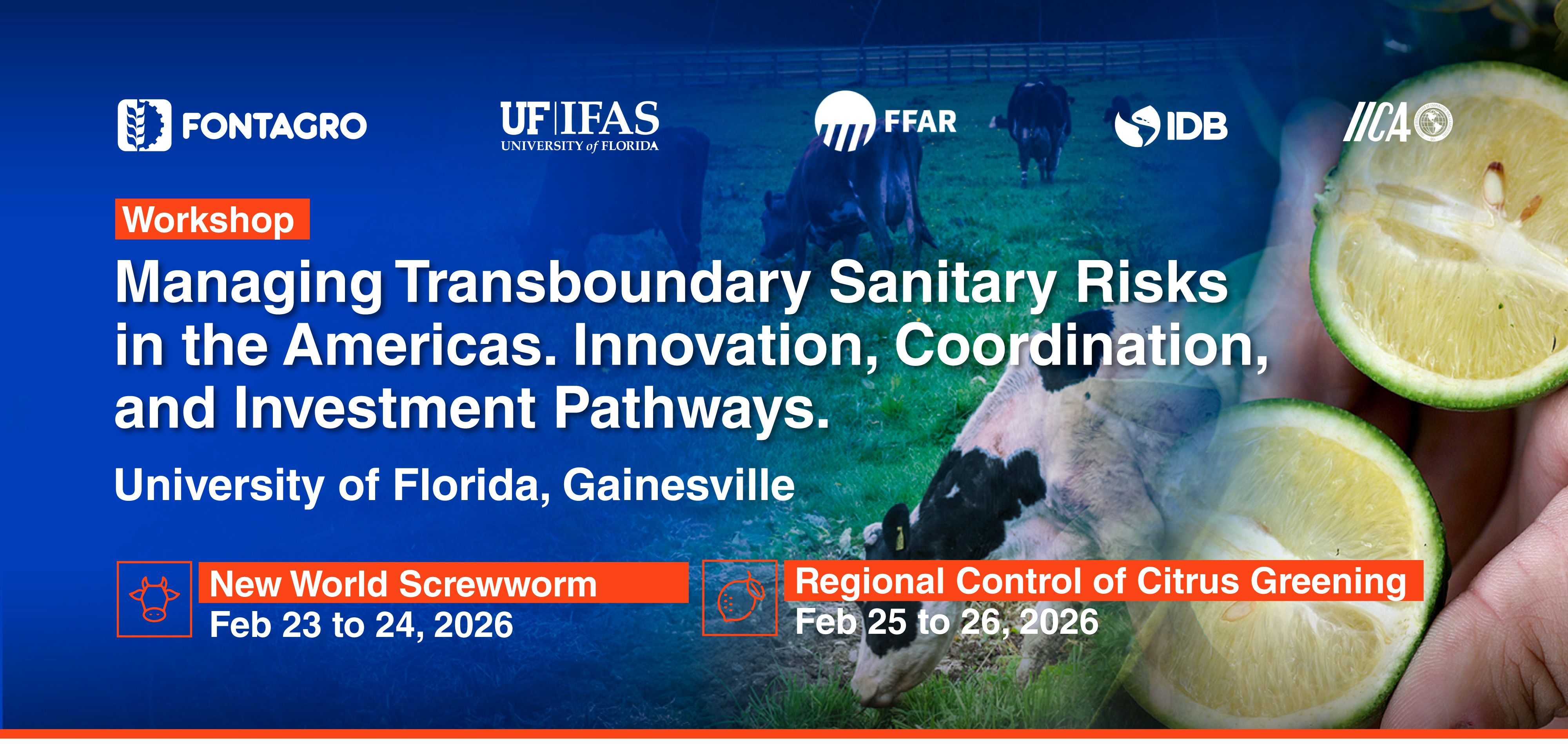 FONTAGRO
UF|IFAS UNIVERSITY of FLORIDA
FFAR
IDB
IICA

Workshop

Managing Transboundary Sanitary Risks in the Americas. Innovation, Coordination, and Investment Pathways.

University of Florida, Gainesville

New World Screwworm
Feb 23 to 24, 2026

Regional Control of Citrus Greening
Feb 25 to 26, 2026